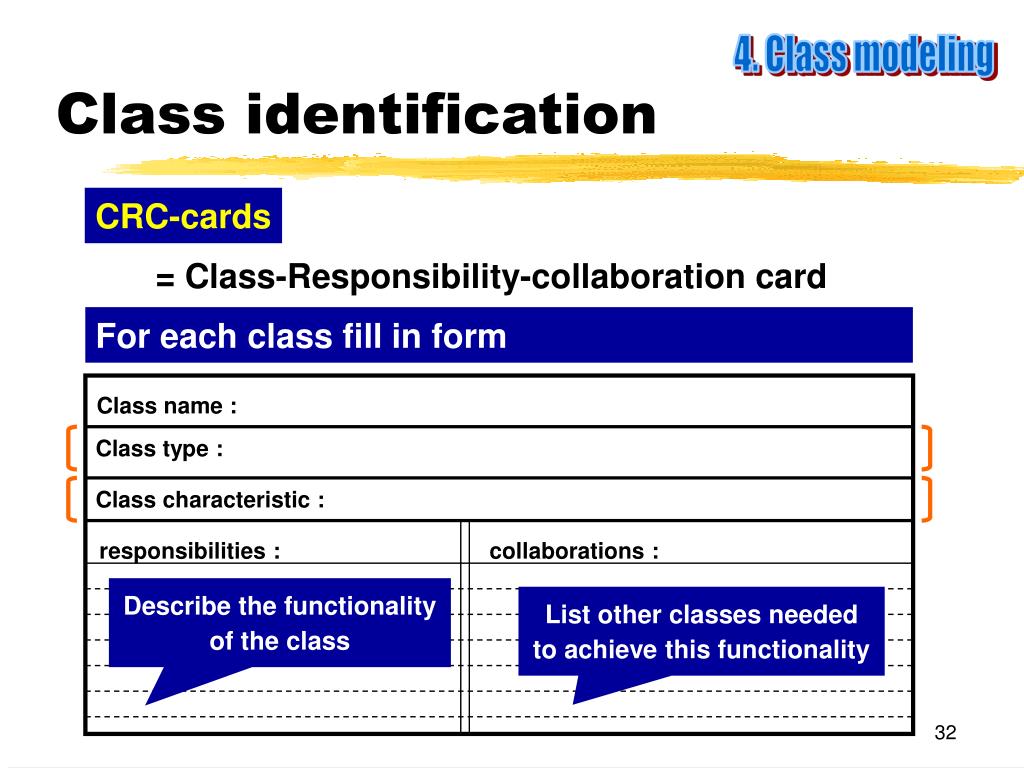 4. Class modeling

Class identification

CRC-cards

= Class-Responsibility-collaboration card

For each class fill in form

Class name :

Class type :

Class characteristic :

responsibilities :

collaborations :

Describe the functionality of the class

List other classes needed to achieve this functionality

32